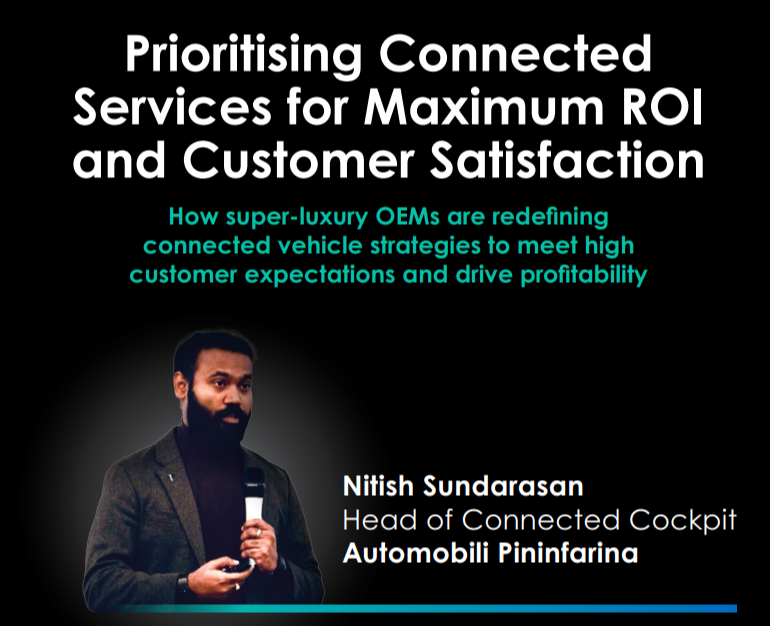 Prioritising Connected Services for Maximum ROI and Customer Satisfaction

How super-luxury OEMs are redefining connected vehicle strategies to meet high customer expectations and drive profitability

Nitish Sundarasan
Head of Connected Cockpit
Automobili Pininfarina